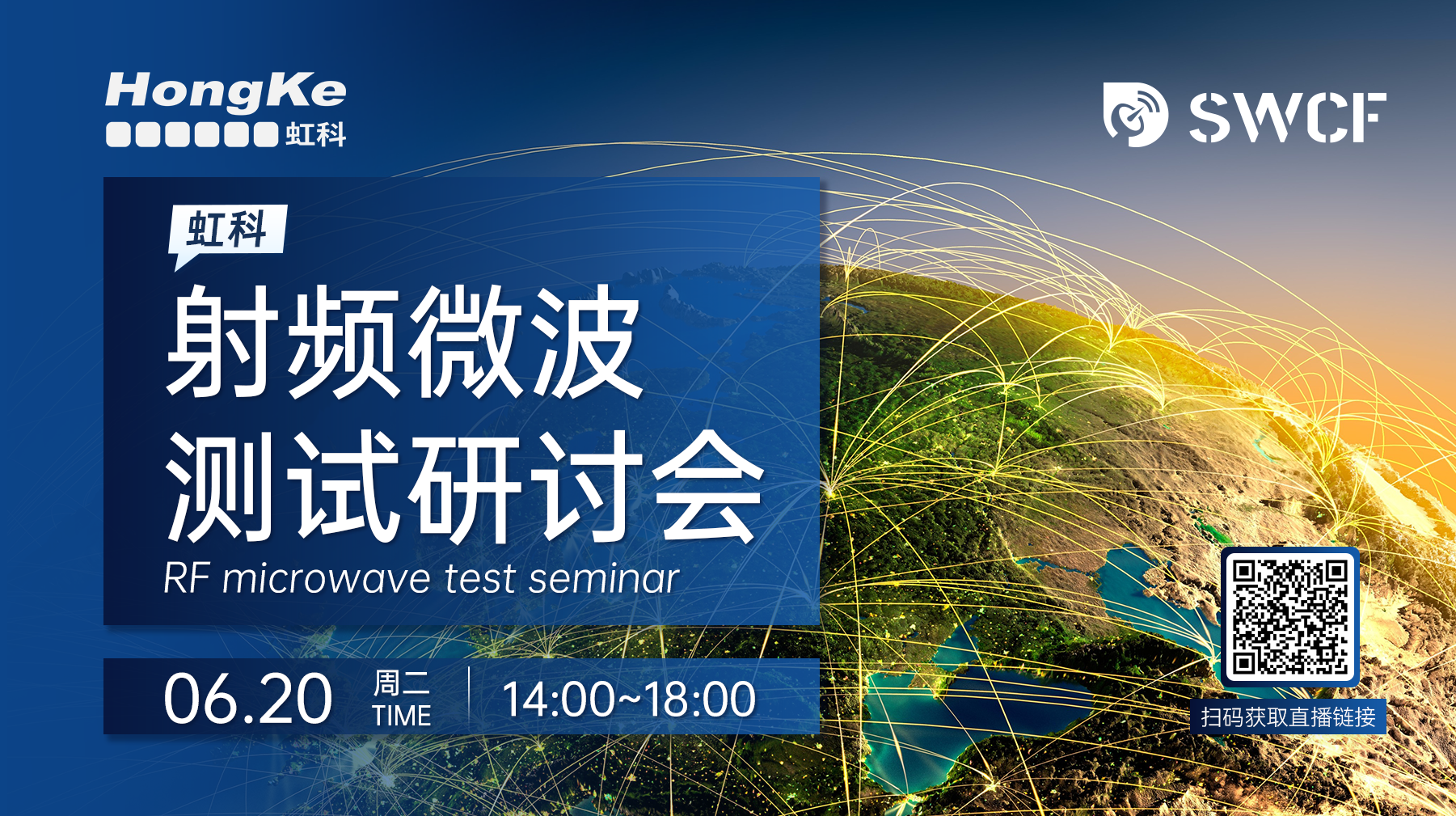 HongKe
虹科

SWCF

虹科
射频微波
测试研讨会
RF microwave test seminar

06.20 周二 TIME 14:00~18:00

扫码获取直播链接